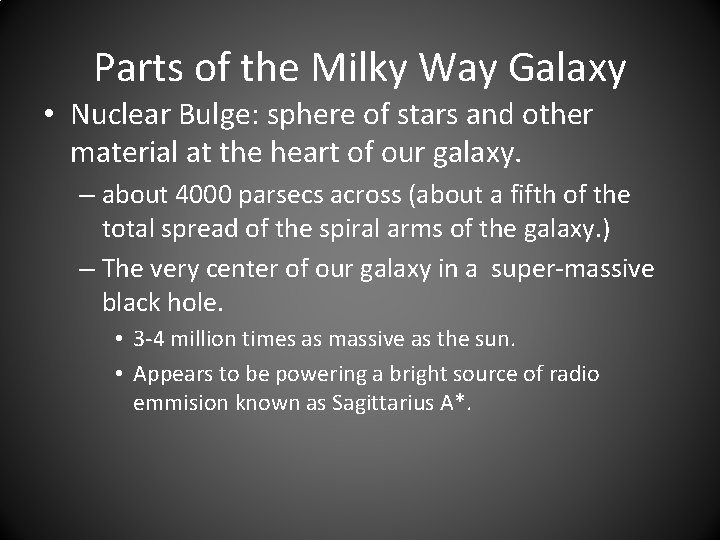 Parts of the Milky Way Galaxy

• Nuclear Bulge: sphere of stars and other material at the heart of our galaxy.

– about 4000 parsecs across (about a fifth of the total spread of the spiral arms of the galaxy.)

– The very center of our galaxy in a super-massive black hole.

• 3-4 million times as massive as the sun.

• Appears to be powering a bright source of radio emmision known as Sagittarius A*.